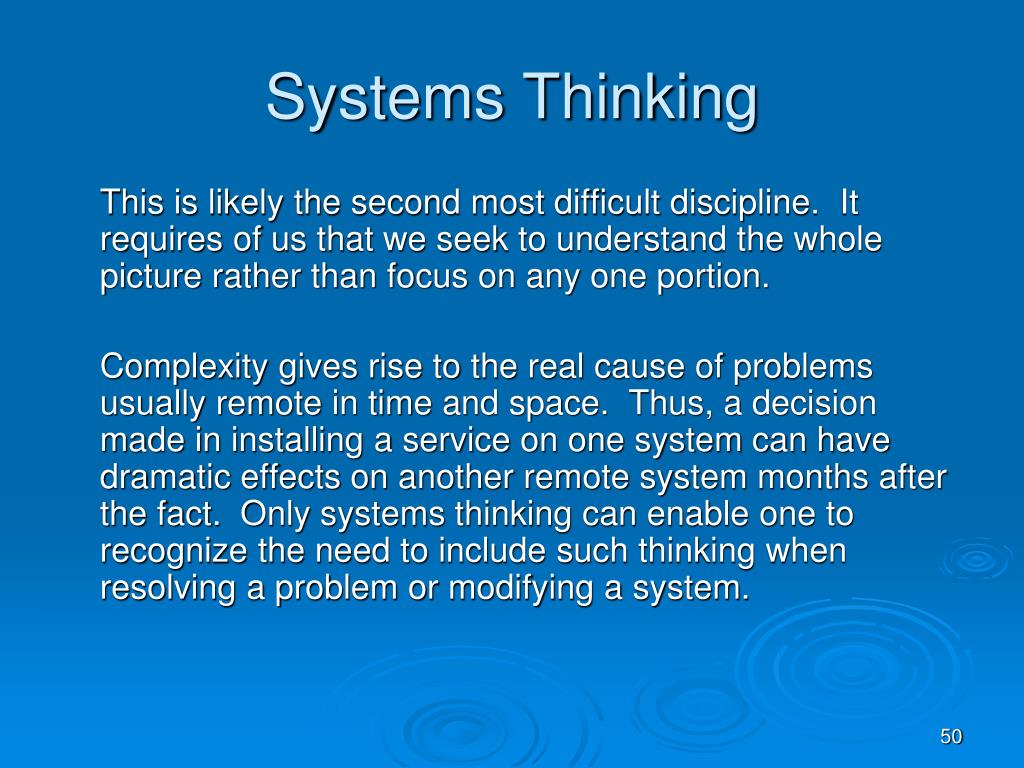 Systems Thinking

This is likely the second most difficult discipline. It requires of us that we seek to understand the whole picture rather than focus on any one portion.

Complexity gives rise to the real cause of problems usually remote in time and space. Thus, a decision made in installing a service on one system can have dramatic effects on another remote system months after the fact. Only systems thinking can enable one to recognize the need to include such thinking when resolving a problem or modifying a system.

50